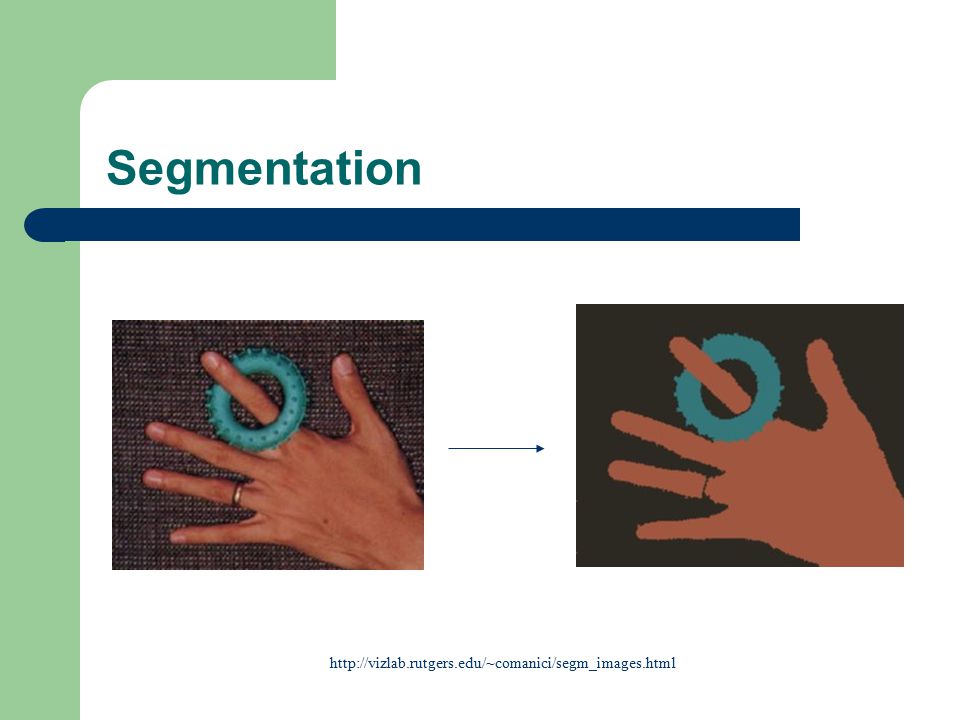 Segmentation

http://vizlab.rutgers.edu/~comanici/segm_images.html